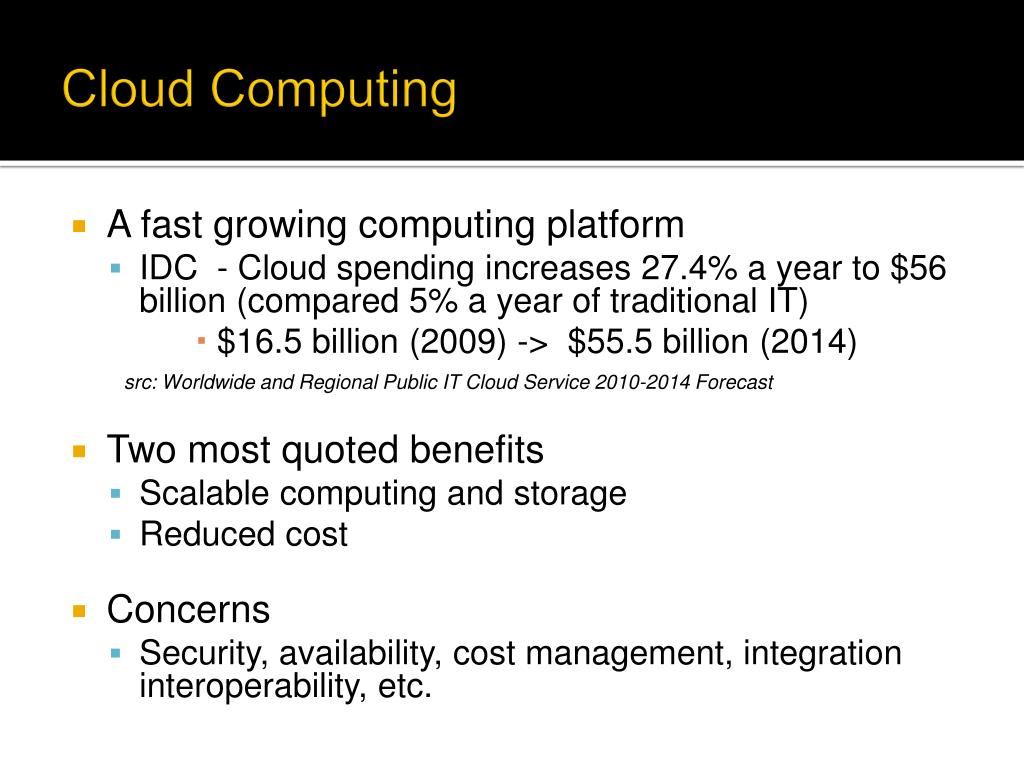 Cloud Computing

A fast growing computing platform

IDC - Cloud spending increases 27.4% a year to \$56 billion (compared 5% a year of traditional IT)

\$16.5 billion (2009) -> \$55.5 billion (2014)

src: Worldwide and Regional Public IT Cloud Service 2010-2014 Forecast

Two most quoted benefits

Scalable computing and storage

Reduced cost

Concerns

Security, availability, cost management, integration interoperability, etc.